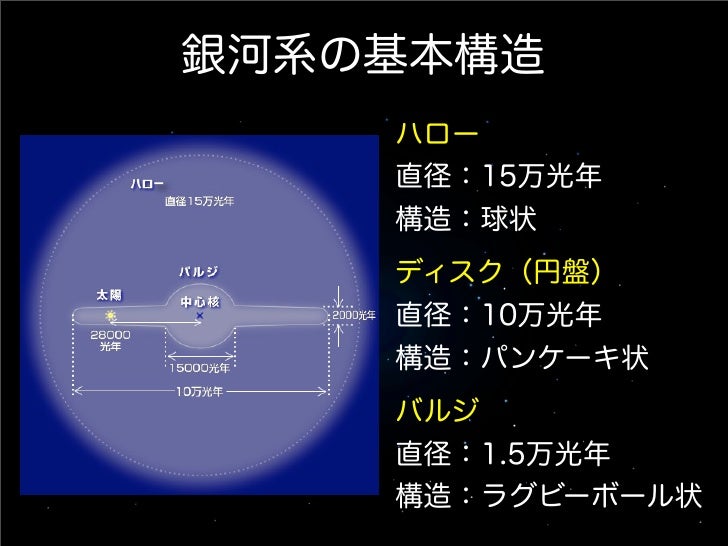 銀河系の基本構造

ハロー
直径15万光年

バルジ

太陽

中心核

2000光年

28000光年

15000光年

10万光年

ハロー
直径：15万光年
構造：球状

ディスク（円盤）
直径：10万光年
構造：パンケーキ状

バルジ
直径：1.5万光年
構造：ラグビーボール状